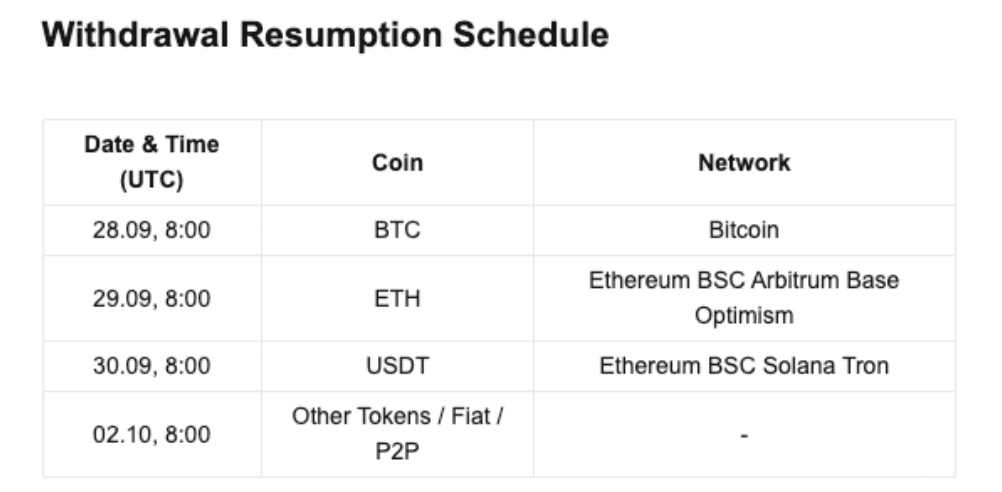 Withdrawal Resumption Schedule

| Date & Time (UTC) | Coin | Network |
|---|---|---|
| 28.09, 8:00 | BTC | Bitcoin |
| 29.09, 8:00 | ETH | Ethereum BSC Arbitrum Base Optimism |
| 30.09, 8:00 | USDT | Ethereum BSC Solana Tron |
| 02.10, 8:00 | Other Tokens / Fiat / P2P | - |